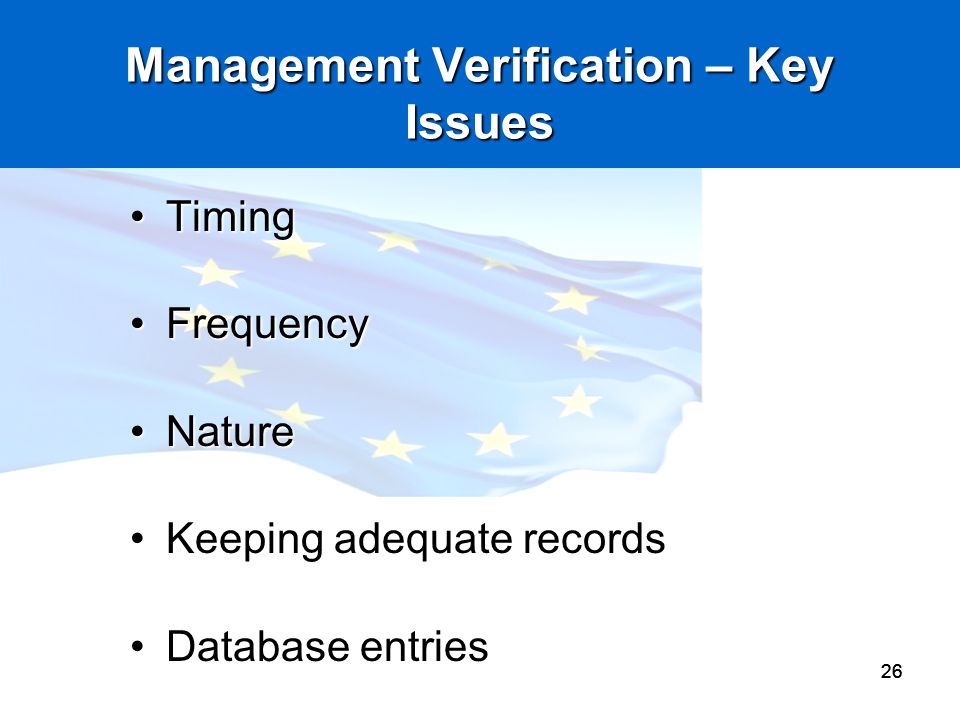 Management Verification – Key Issues

• Timing

• Frequency

• Nature

• Keeping adequate records

• Database entries

26